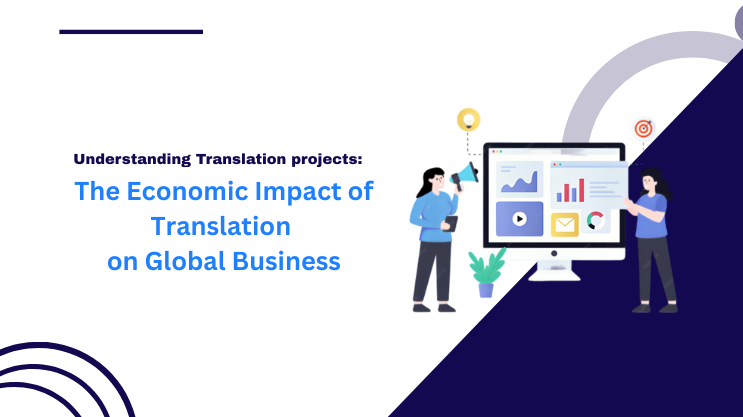 Understanding Translation projects:

The Economic Impact of Translation on Global Business